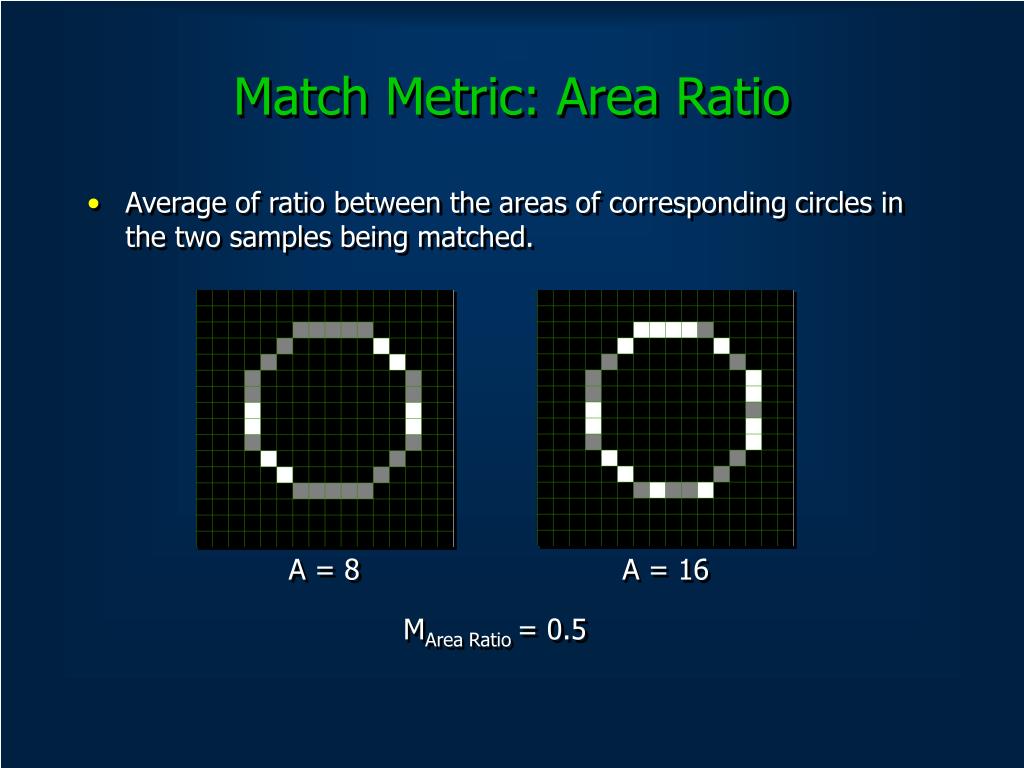 Match Metric: Area Ratio

• Average of ratio between the areas of corresponding circles in the two samples being matched.

A = 8

A = 16

$M_{\text{Area Ratio}} = 0.5$